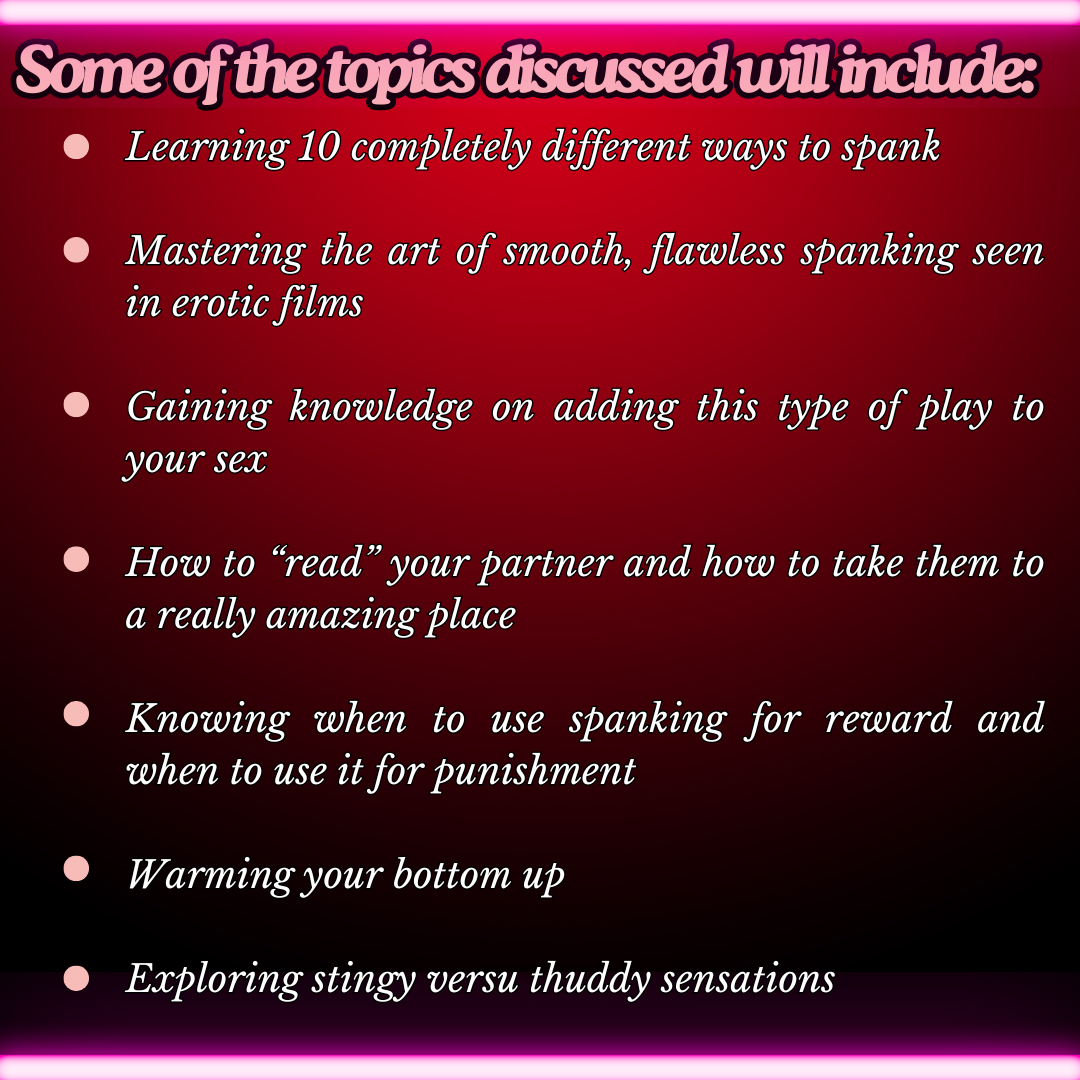 Some of the topics discussed will include:

- Learning 10 completely different ways to spank
- Mastering the art of smooth, flawless spanking seen in erotic films
- Gaining knowledge on adding this type of play to your sex
- How to “read” your partner and how to take them to a really amazing place
- Knowing when to use spanking for reward and when to use it for punishment
- Warming your bottom up
- Exploring stingy versu thuddy sensations